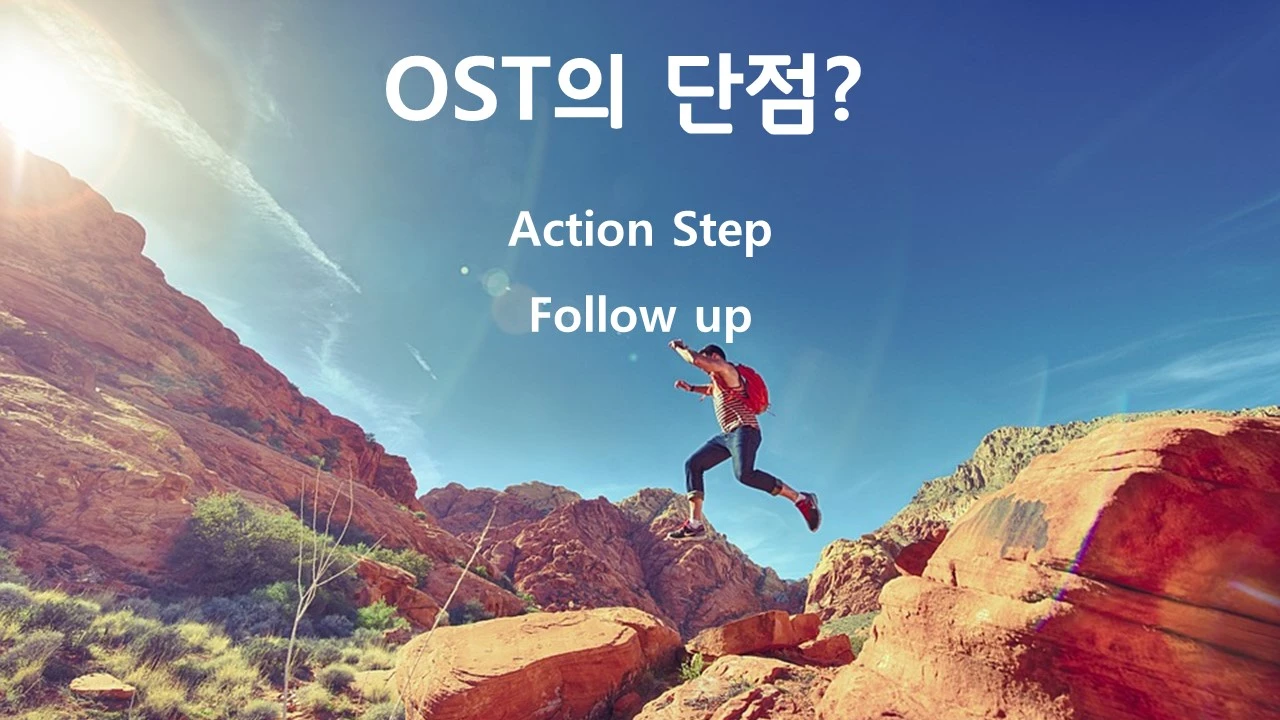 OST의 단점?

Action Step

Follow up